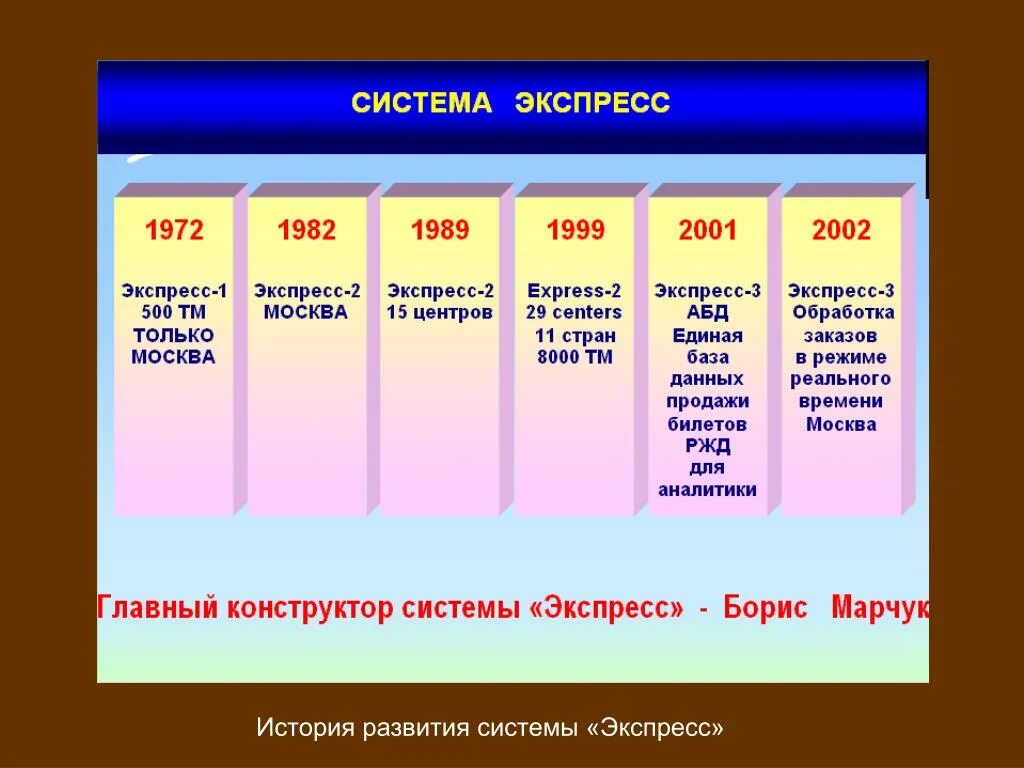 СИСТЕМА ЭКСПРЕСС

1972

Экспресс-1
500 ТМ
ТОЛЬКО
МОСКВА

1982

Экспресс-2
МОСКВА

1989

Экспресс-2
15 центров

1999

Express-2
29 centers
11 стран
8000 ТМ

2001

Экспресс-3
АБД
Единая
база
данных
продажи
билетов
РЖД
для
аналитики

2002

Экспресс-3
Обработка
заказов
в режиме
реального
времени
Москва

Главный конструктор системы «Экспресс» - Борис Марчук

История развития системы «Экспресс»